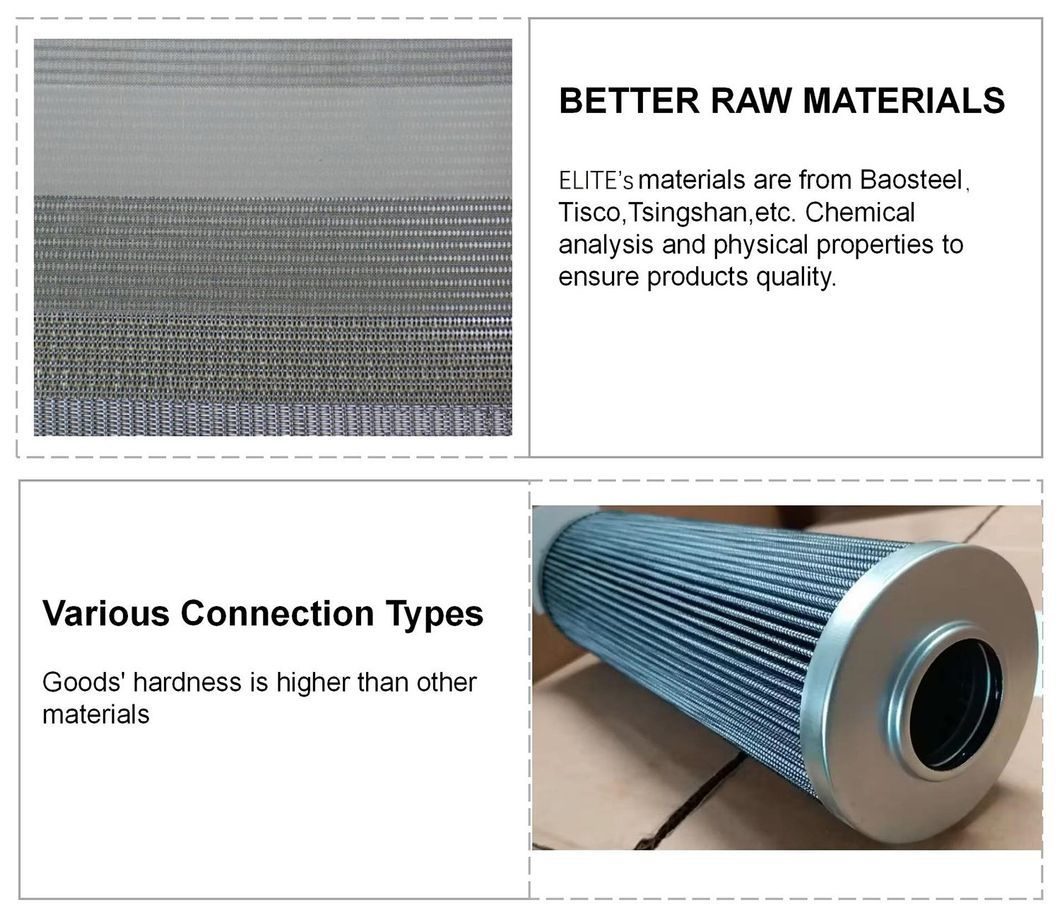 BETTER RAW MATERIALS

ELITE's materials are from Baosteel, Tisco,Tsingshan,etc. Chemical analysis and physical properties to ensure products quality.

Various Connection Types

Goods' hardness is higher than other materials